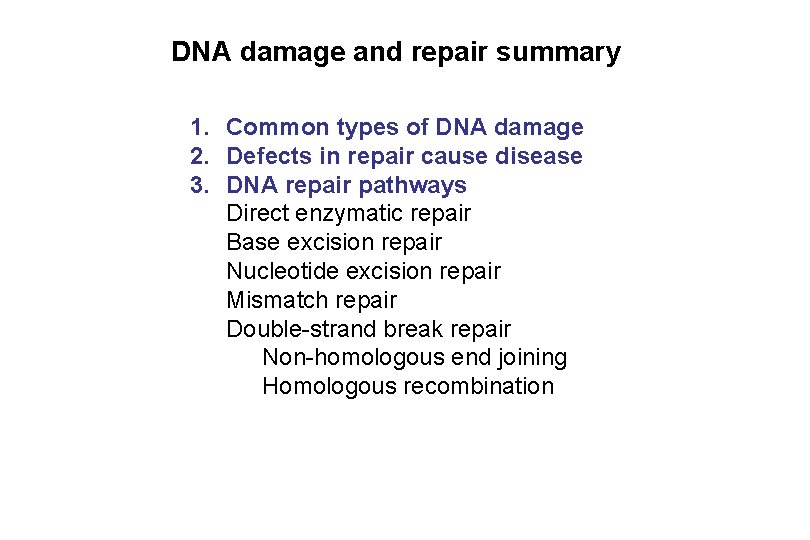 DNA damage and repair summary

1. Common types of DNA damage
2. Defects in repair cause disease
3. DNA repair pathways
Direct enzymatic repair
Base excision repair
Nucleotide excision repair
Mismatch repair
Double-strand break repair
Non-homologous end joining
Homologous recombination